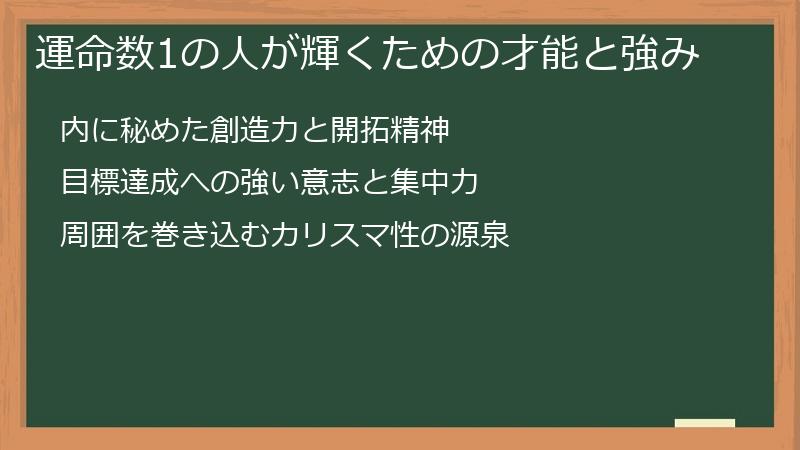 運命数1の人が輝くための才能と強み

内に秘めた創造力と開拓精神

目標達成への強い意志と集中力

周囲を巻き込むカリスマ性の源泉